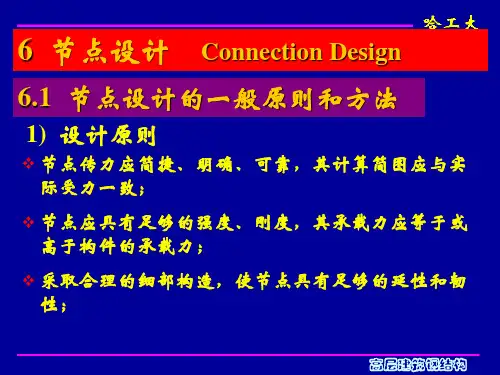 哈工大

6 节点设计 Connection Design

6.1 节点设计的一般原则和方法

1) 设计原则

❖ 节点传力应简捷、明确、可靠，其计算简图应与实际受力一致；

❖ 节点应具有足够的强度、刚度，其承载力应等于或高于构件的承载力；

❖ 采取合理的细部构造，使节点具有足够的延性和韧性；

高层建筑钢结构